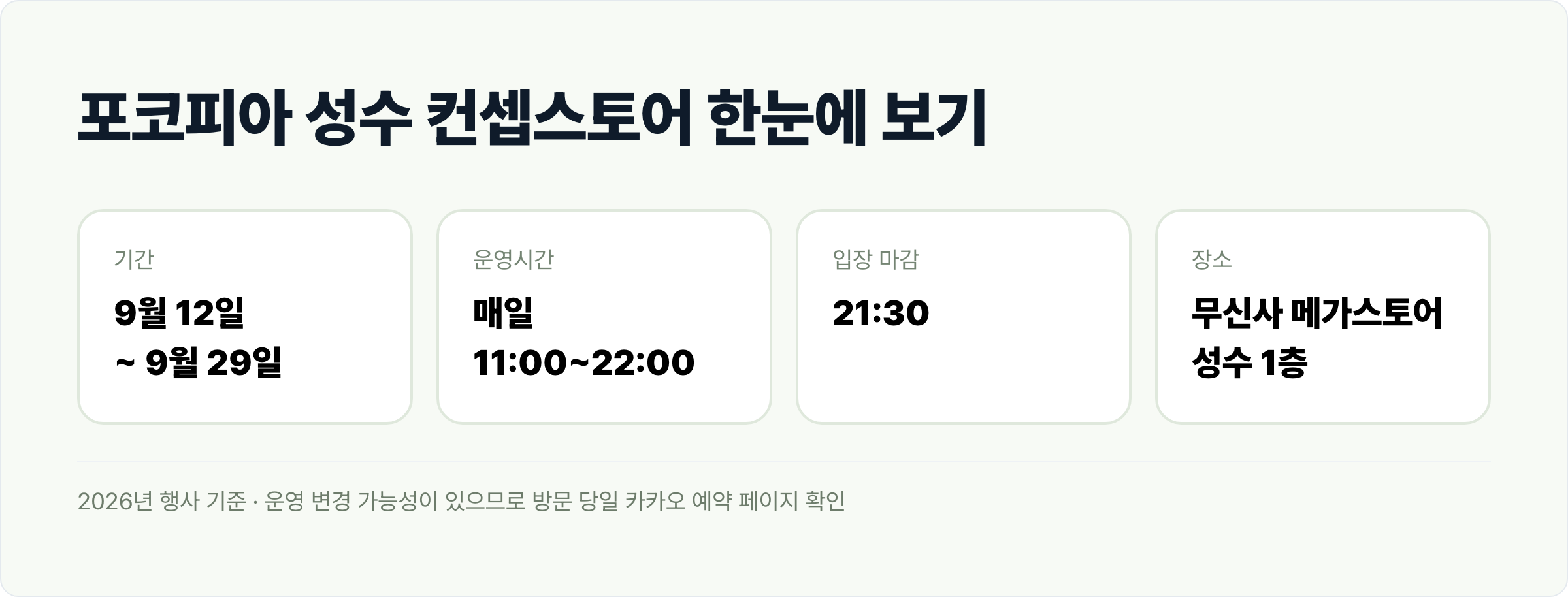 포코피아 성수 컨셉스토어 한눈에 보기

기간

9월 12일
~ 9월 29일

운영시간

매일
11:00~22:00

입장 마감

21:30

장소

무신사 메가스토어
성수 1층

2026년 행사 기준 · 운영 변경 가능성이 있으므로 방문 당일 카카오 예약 페이지 확인